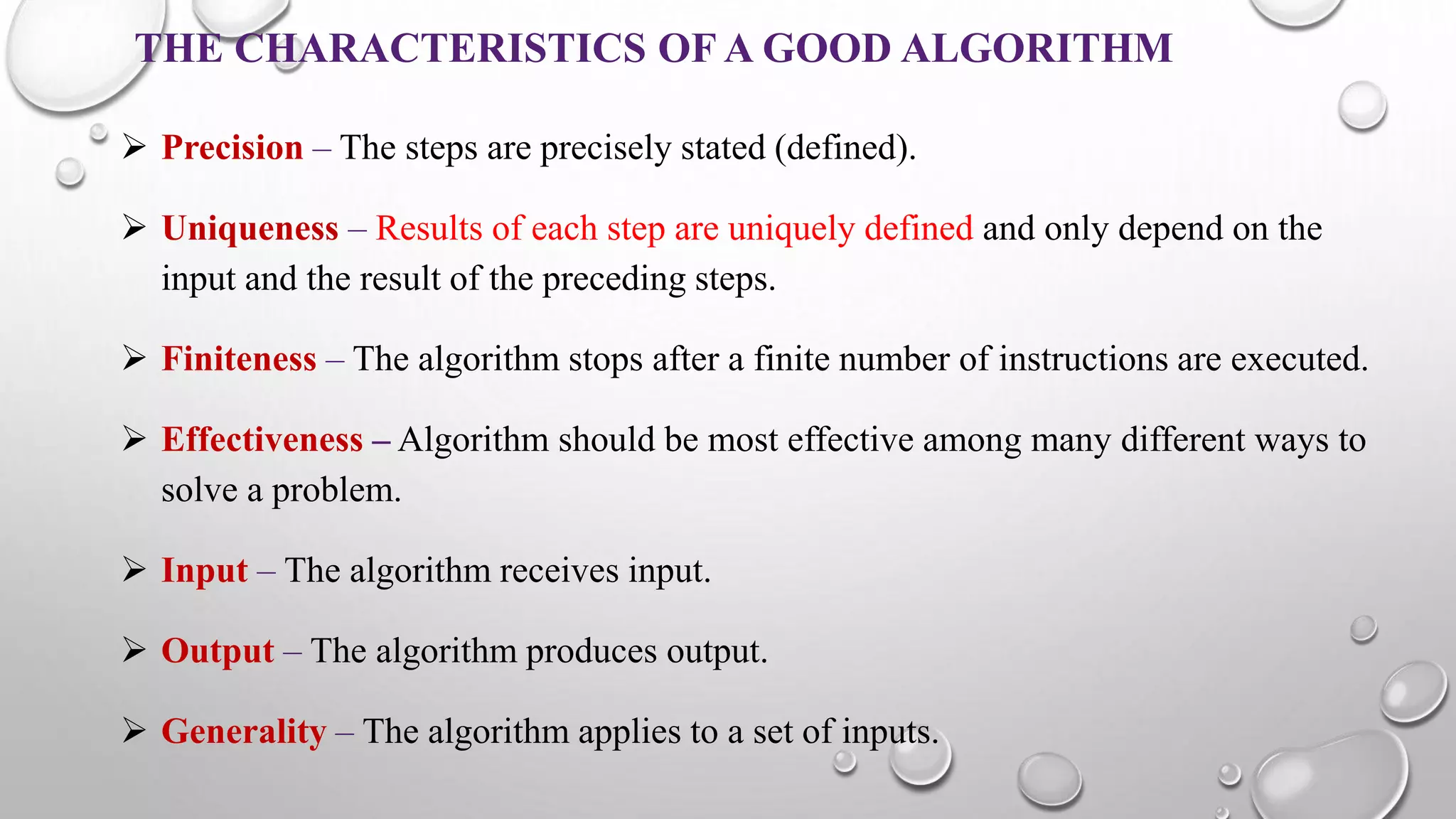 THE CHARACTERISTICS OF A GOOD ALGORITHM

➢ Precision – The steps are precisely stated (defined).

➢ Uniqueness – Results of each step are uniquely defined and only depend on the input and the result of the preceding steps.

➢ Finiteness – The algorithm stops after a finite number of instructions are executed.

➢ Effectiveness – Algorithm should be most effective among many different ways to solve a problem.

➢ Input – The algorithm receives input.

➢ Output – The algorithm produces output.

➢ Generality – The algorithm applies to a set of inputs.